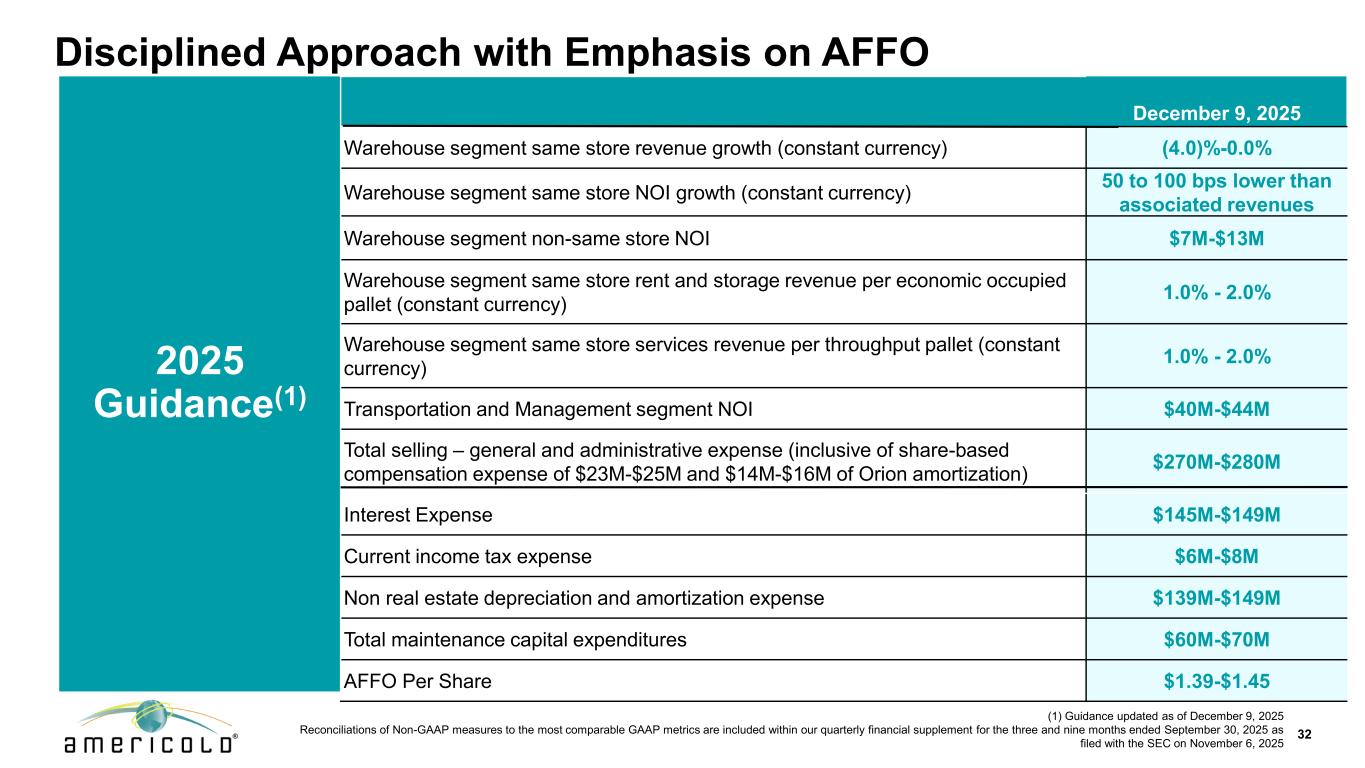 Disciplined Approach with Emphasis on AFFO

2025 Guidance$^{(1)}$

| | December 9, 2025 |
|---|---|
| Warehouse segment same store revenue growth (constant currency) | (4.0)%-0.0% |
| Warehouse segment same store NOI growth (constant currency) | 50 to 100 bps lower than associated revenues |
| Warehouse segment non-same store NOI | \$7M-\$13M |
| Warehouse segment same store rent and storage revenue per economic occupied pallet (constant currency) | 1.0% - 2.0% |
| Warehouse segment same store services revenue per throughput pallet (constant currency) | 1.0% - 2.0% |
| Transportation and Management segment NOI | \$40M-\$44M |
| Total selling – general and administrative expense (inclusive of share-based compensation expense of \$23M-\$25M and \$14M-\$16M of Orion amortization) | \$270M-\$280M |
| Interest Expense | \$145M-\$149M |
| Current income tax expense | \$6M-\$8M |
| Non real estate depreciation and amortization expense | \$139M-\$149M |
| Total maintenance capital expenditures | \$60M-\$70M |
| AFFO Per Share | \$1.39-\$1.45 |

americold®

(1) Guidance updated as of December 9, 2025
Reconciliations of Non-GAAP measures to the most comparable GAAP metrics are included within our quarterly financial supplement for the three and nine months ended September 30, 2025 as filed with the SEC on November 6, 2025

32